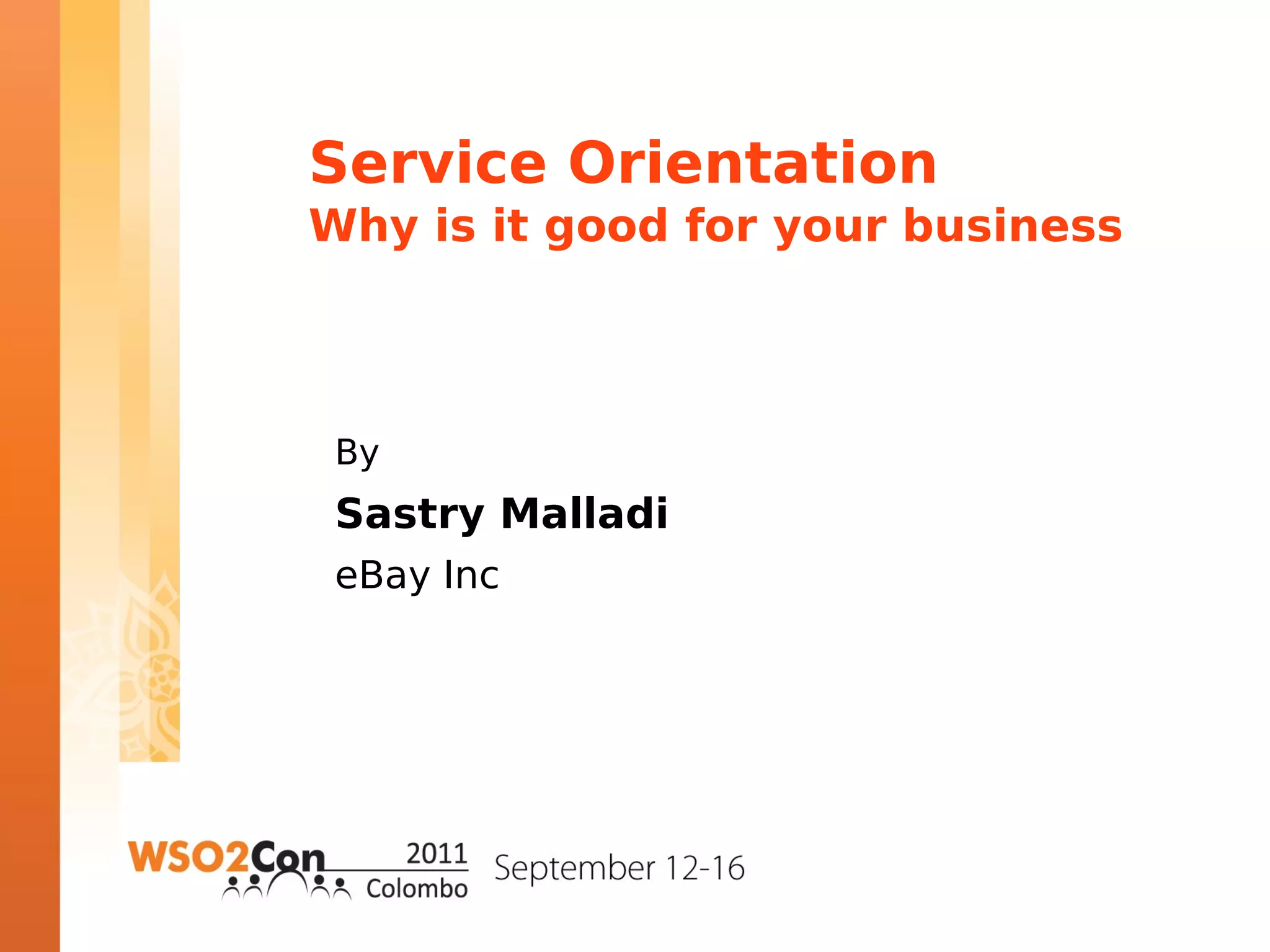 Service Orientation
Why is it good for your business

By

Sastry Malladi

eBay Inc

WSO2Con 2011 Colombo September 12-16